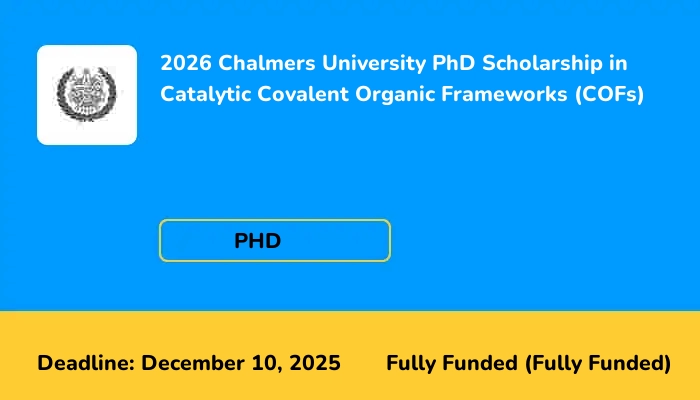 2026 Chalmers University PhD Scholarship in Catalytic Covalent Organic Frameworks (COFs)

PHD

Deadline: December 10, 2025

Fully Funded (Fully Funded)